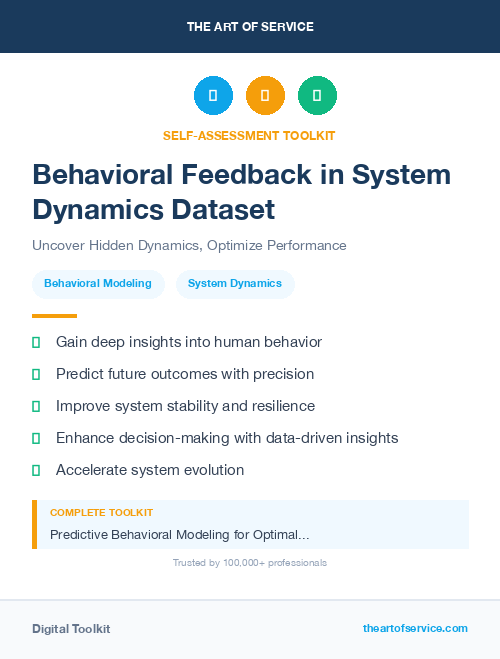 THE ART OF SERVICE

SELF-ASSESSMENT TOOLKIT

Behavioral Feedback in System Dynamics Dataset

Uncover Hidden Dynamics, Optimize Performance

Behavioral Modeling

System Dynamics

Gain deep insights into human behavior

Predict future outcomes with precision

Improve system stability and resilience

Enhance decision-making with data-driven insights

Accelerate system evolution

COMPLETE TOOLKIT

Predictive Behavioral Modeling for Optimal...

Trusted by 100,000+ professionals

Digital Toolkit

theartofservice.com